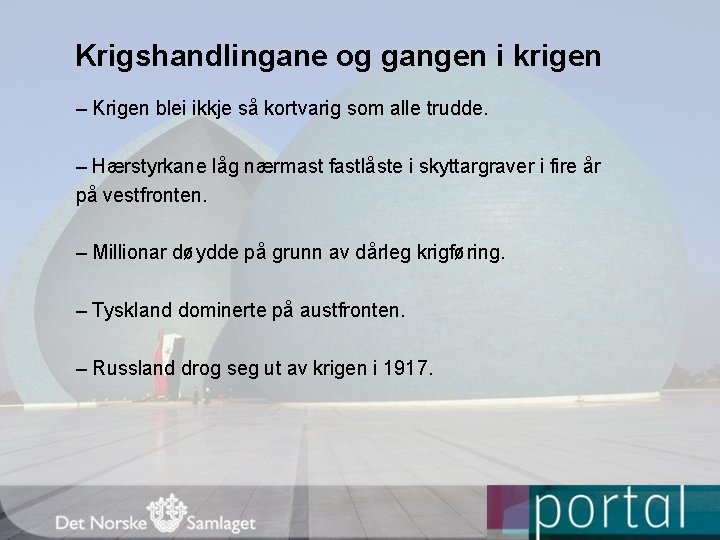 Krigshandlingane og gangen i krigen

– Krigen blei ikkje så kortvarig som alle trudde.

– Hærstyrkane låg nærmast fastlåste i skyttargraver i fire år på vestfronten.

– Millionar døydde på grunn av dårleg krigføring.

– Tyskland dominerte på austfronten.

– Russland drog seg ut av krigen i 1917.

Det Norske Samlaget

portal